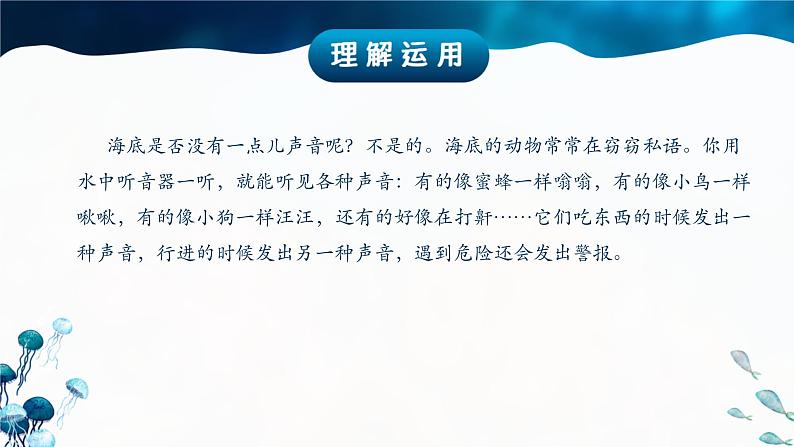 理解运用

海底是否没有一点儿声音呢？不是的。海底的动物常常在窃窃私语。你用水中听音器一听，就能听见各种声音：有的像蜜蜂一样嗡嗡，有的像小鸟一样啾啾，有的像小狗一样汪汪，还有的好像在打鼾……它们吃东西的时候发出一种声音，行进的时候发出另一种声音，遇到危险还会发出警报。